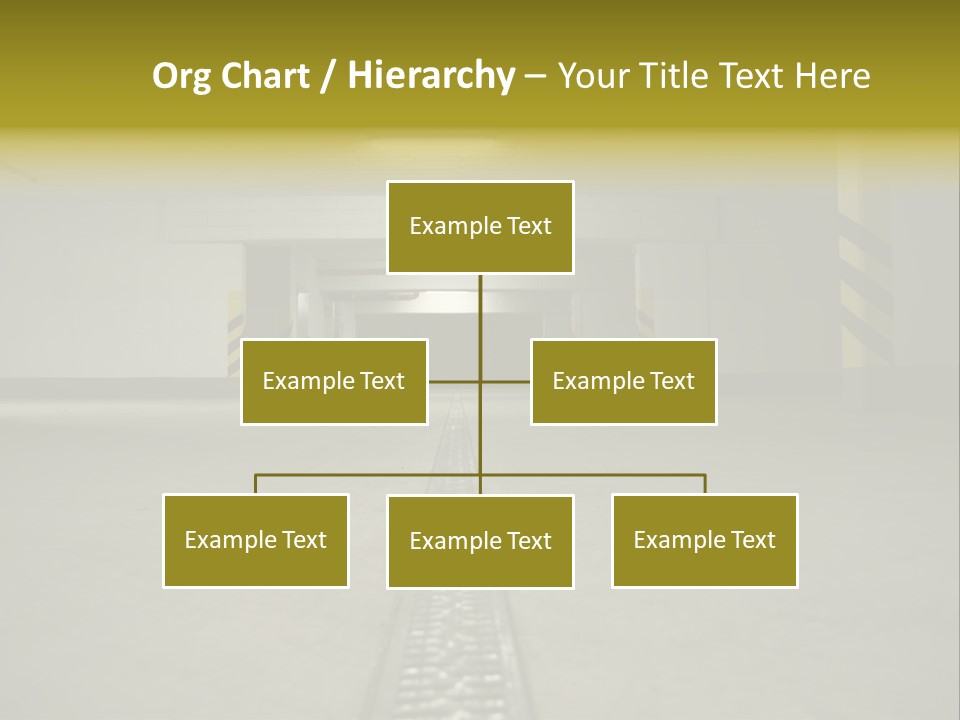 Org Chart / Hierarchy – Your Title Text Here

Example Text

Example Text

Example Text

Example Text

Example Text

Example Text